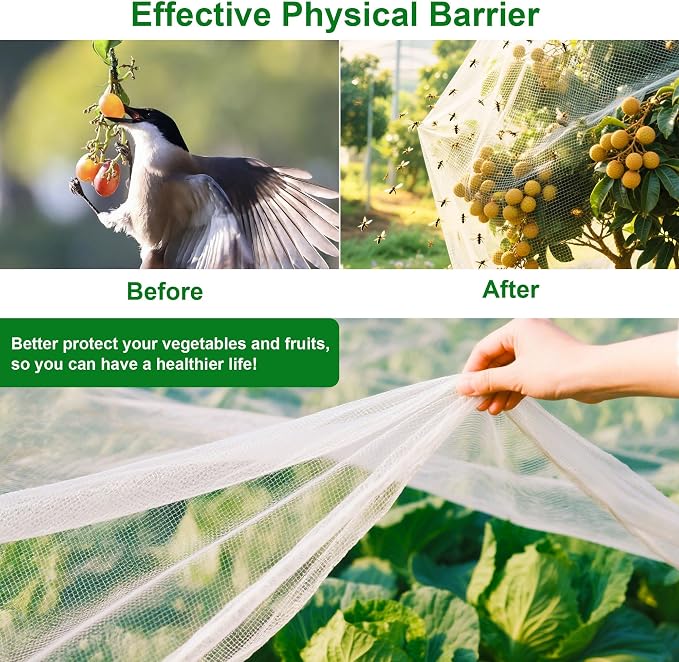 Effective Physical Barrier

Before

After

Better protect your vegetables and fruits, so you can have a healthier life!